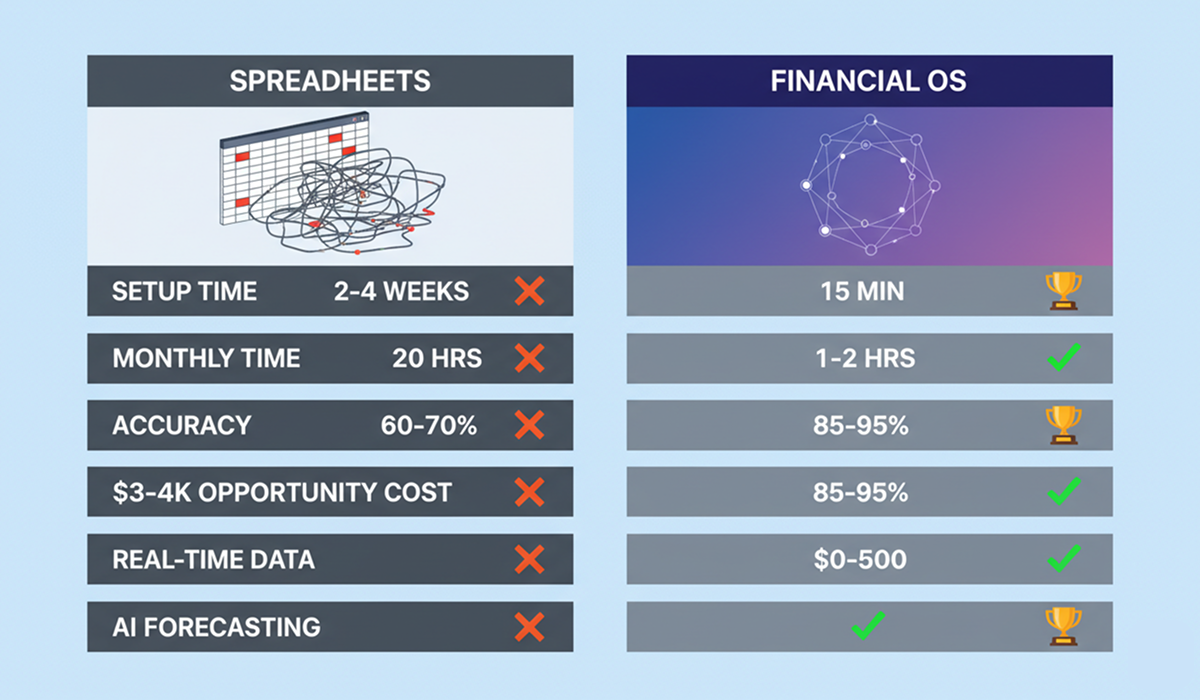 SPREADHEETS

SETUP TIME 2-4 WEEKS
MONTHLY TIME 20 HRS
ACCURACY 60-70%
$3-4K OPPORTUNITY COST
REAL-TIME DATA
AI FORECASTING

FINANCIAL OS

15 MIN
1-2 HRS
85-95%
85-95%
$0-500